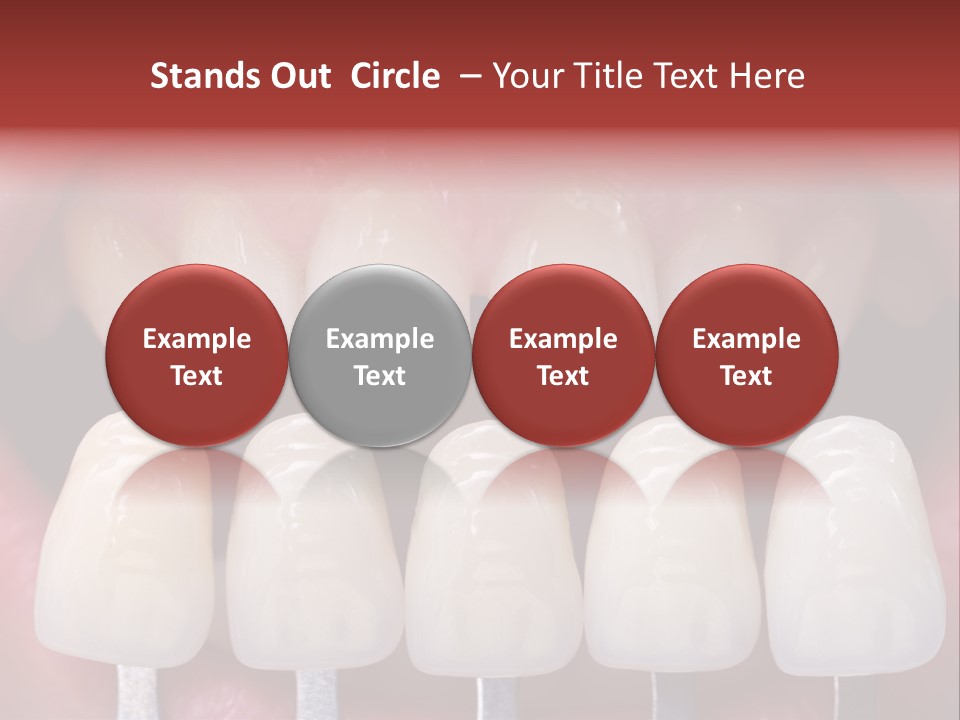 Stands Out Circle – Your Title Text Here

Example Text

Example Text

Example Text

Example Text